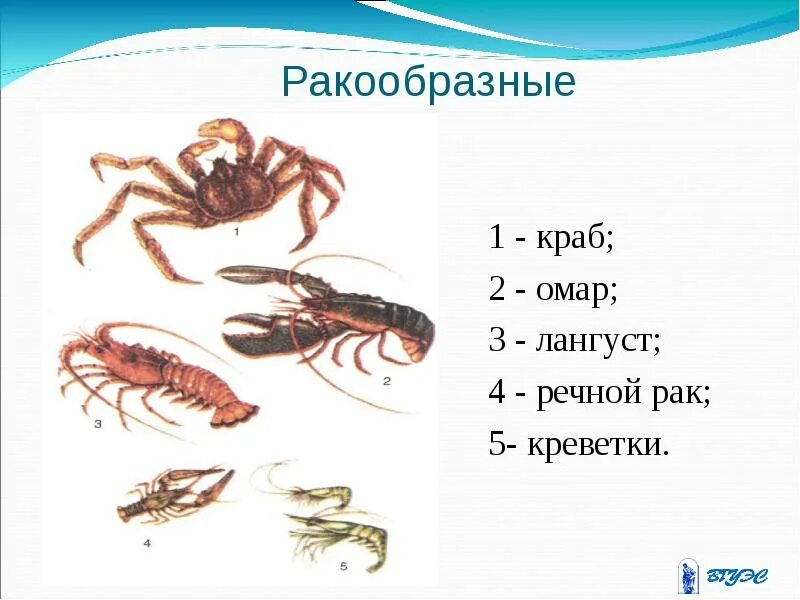 Ракообразные

1
2
3
4
5

1 - краб;
2 - омар;
3 - лангуст;
4 - речной рак;
5- креветки.

ВГУЭС